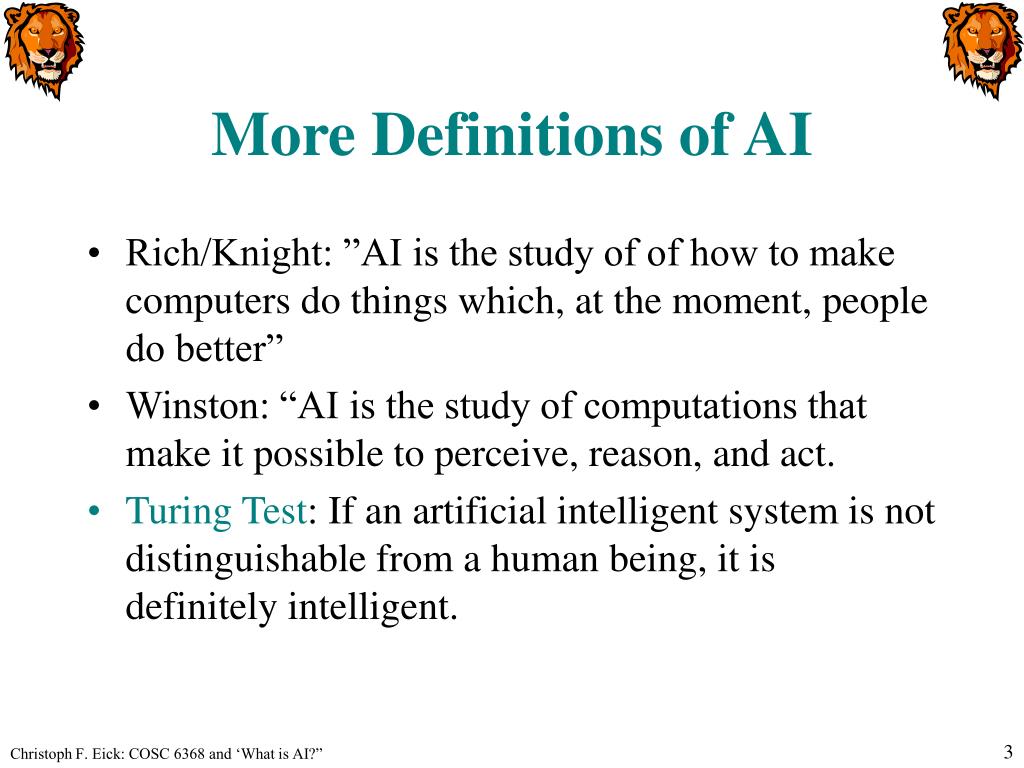 More Definitions of AI

• Rich/Knight: ”AI is the study of of how to make computers do things which, at the moment, people do better”
• Winston: “AI is the study of computations that make it possible to perceive, reason, and act.
• Turing Test: If an artificial intelligent system is not distinguishable from a human being, it is definitely intelligent.

Christoph F. Eick: COSC 6368 and ‘What is AI?”

3